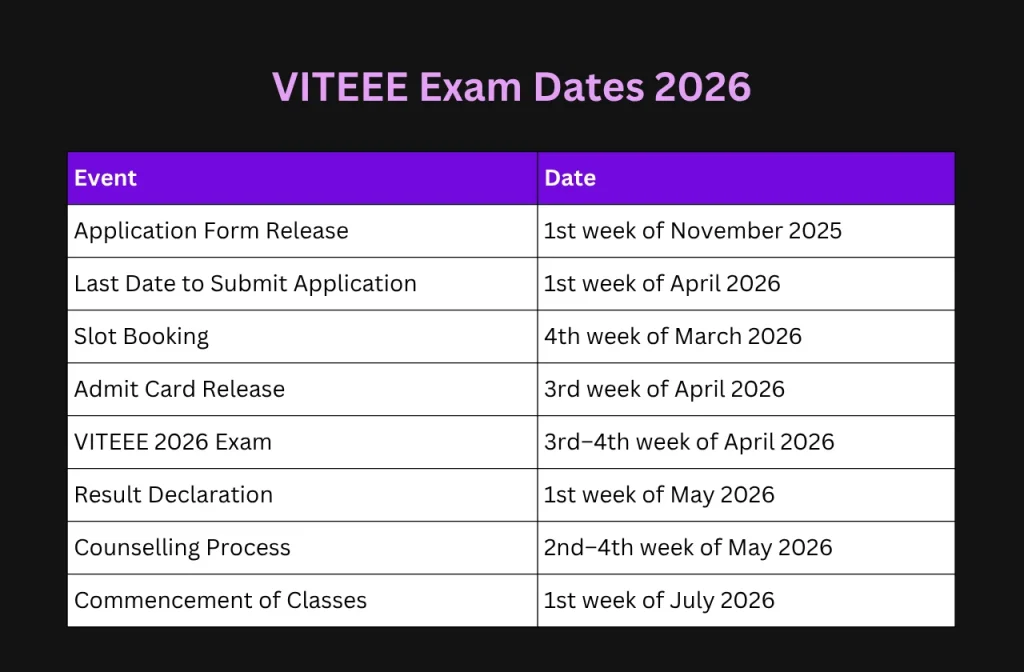 VITEEE Exam Dates 2026

| Event | Date |
|---|---|
| Application Form Release | 1st week of November 2025 |
| Last Date to Submit Application | 1st week of April 2026 |
| Slot Booking | 4th week of March 2026 |
| Admit Card Release | 3rd week of April 2026 |
| VITEEE 2026 Exam | 3rd–4th week of April 2026 |
| Result Declaration | 1st week of May 2026 |
| Counselling Process | 2nd–4th week of May 2026 |
| Commencement of Classes | 1st week of July 2026 |